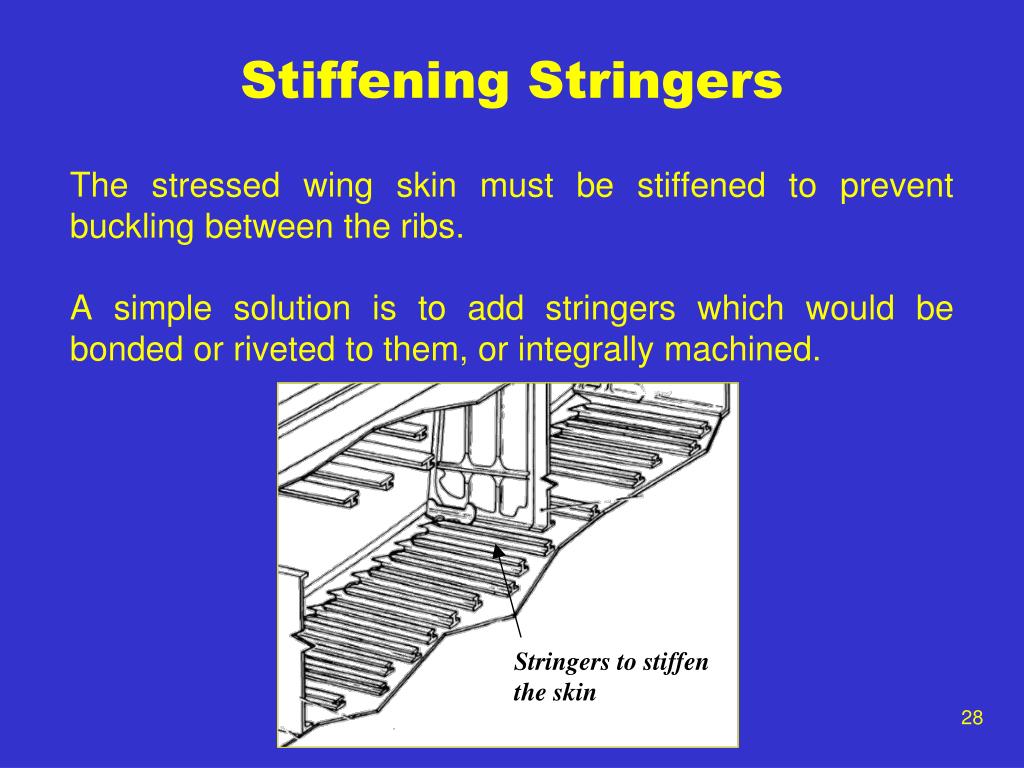 Stiffening Stringers

The stressed wing skin must be stiffened to prevent buckling between the ribs.

A simple solution is to add stringers which would be bonded or riveted to them, or integrally machined.

Stringers to stiffen the skin

28